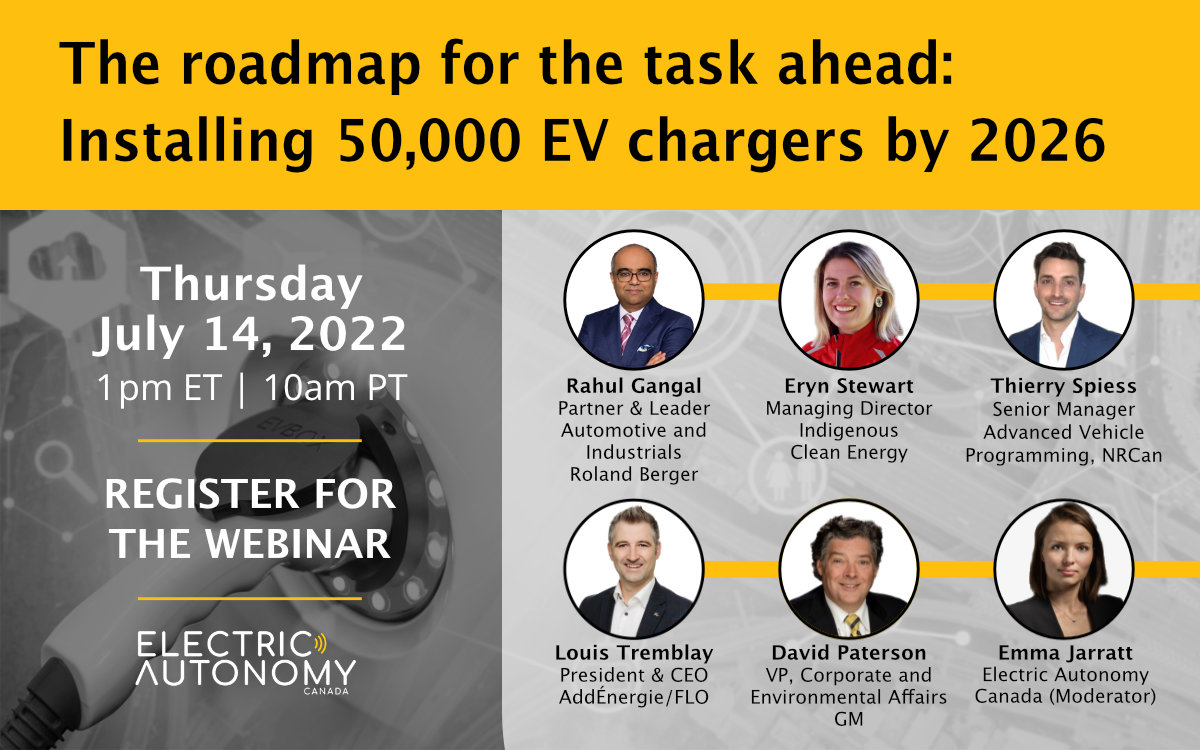 The roadmap for the task ahead: Installing 50,000 EV chargers by 2026

Thursday July 14, 2022

1pm ET | 10am PT

REGISTER FOR THE WEBINAR

ELECTRIC AUTONOMY CANADA

Rahul Gangal
Partner & Leader
Automotive and Industrials
Roland Berger

Eryn Stewart
Managing Director
Indigenous
Clean Energy

Thierry Spiess
Senior Manager
Advanced Vehicle
Programming, NRCan

Louis Tremblay
President & CEO
AddÉnergie/FLO

David Paterson
VP, Corporate and
Environmental Affairs
GM

Emma Jarratt
Electric Autonomy
Canada (Moderator)